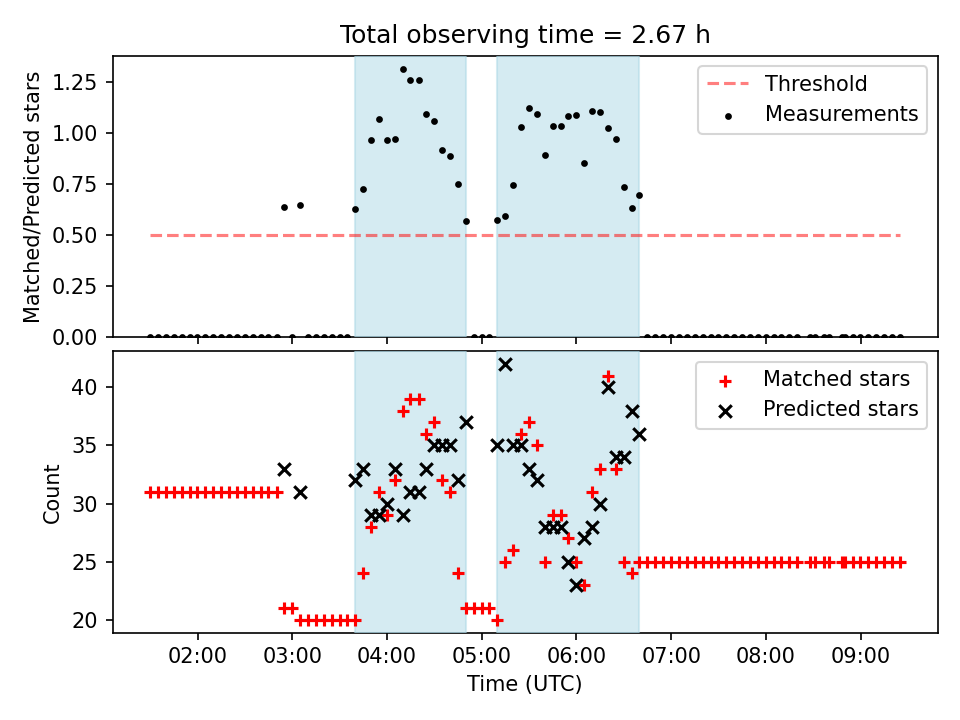 Total observing time = 2.67 h

Matched/Predicted stars

1.25
1.00
0.75
0.50
0.25
0.00

Threshold
Measurements

Count

40
35
30
25
20

Matched stars
Predicted stars

02:00 03:00 04:00 05:00 06:00 07:00 08:00 09:00

Time (UTC)